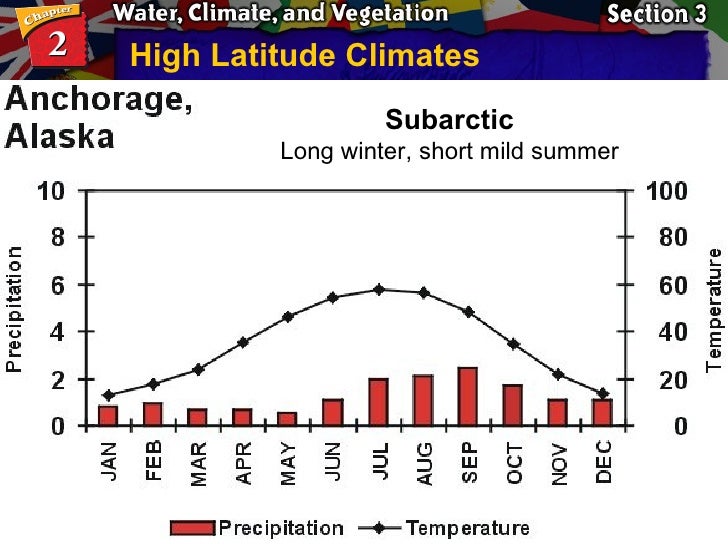 Chapter 2

Water, Climate, and Vegetation

Section 3

High Latitude Climates

Anchorage, Alaska

Subarctic
Long winter, short mild summer

Precipitation

10
8
6
4
2
0

Temperature

100
80
60
40
20
0

JAN FEB MAR APR MAY JUN JUL AUG SEP OCT NOV DEC

Precipitation Temperature